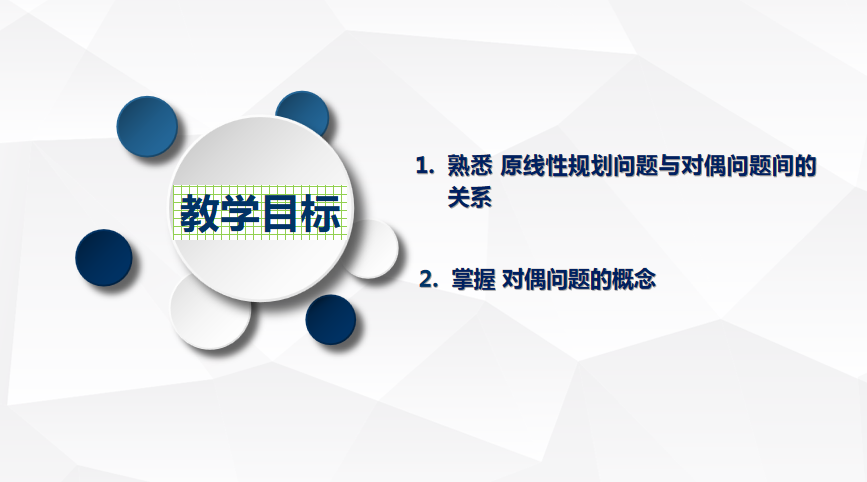 教学目标

1. 熟悉 原线性规划问题与对偶问题间的关系

2. 掌握 对偶问题的概念